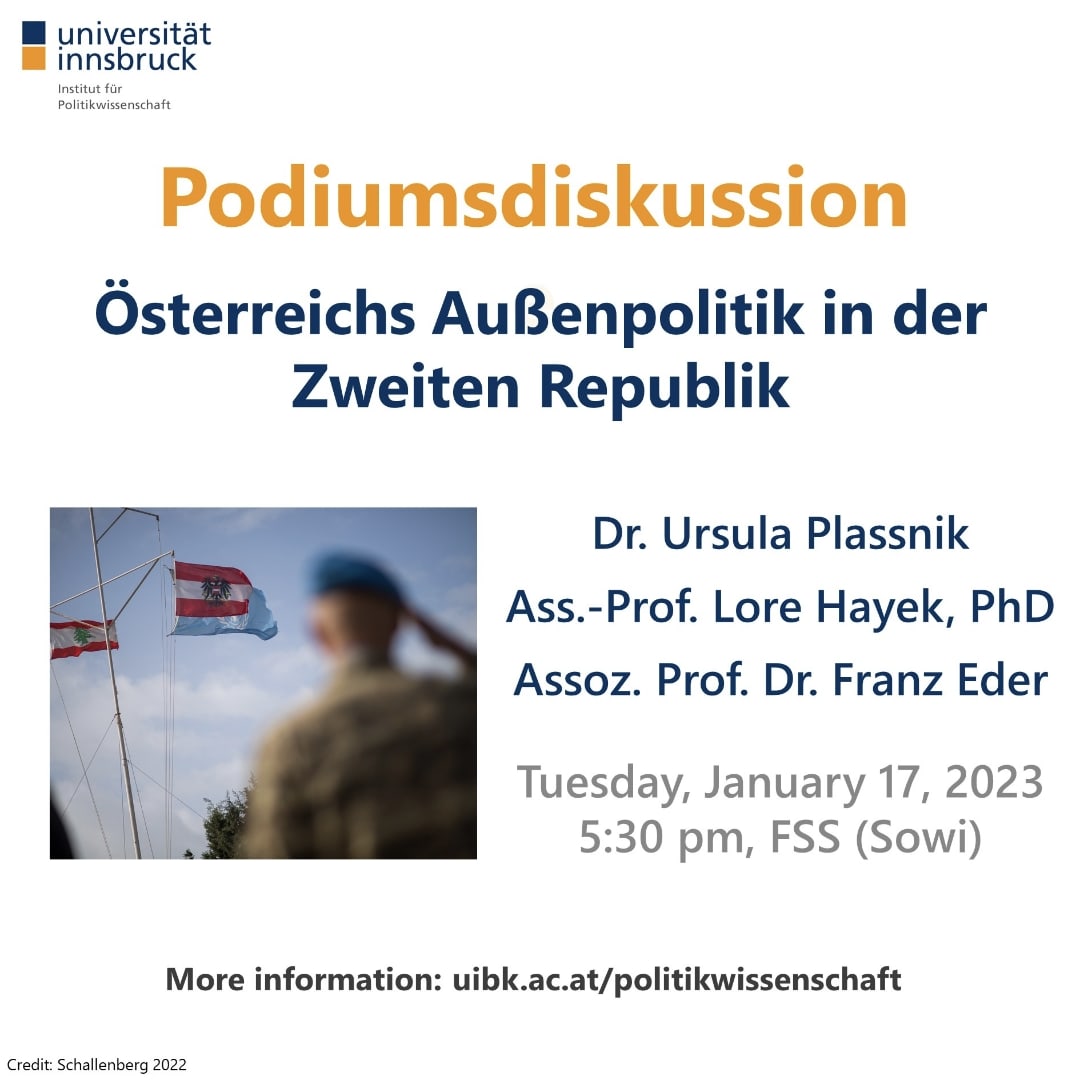 universität innsbruck
Institut für Politikwissenschaft

Podiumsdiskussion

Österreichs Außenpolitik in der Zweiten Republik

Dr. Ursula Plassnik
Ass.-Prof. Lore Hayek, PhD
Assoz. Prof. Dr. Franz Eder

Tuesday, January 17, 2023
5:30 pm, FSS (Sowi)

More information: uibk.ac.at/politikwissenschaft

Credit: Schallenberg 2022